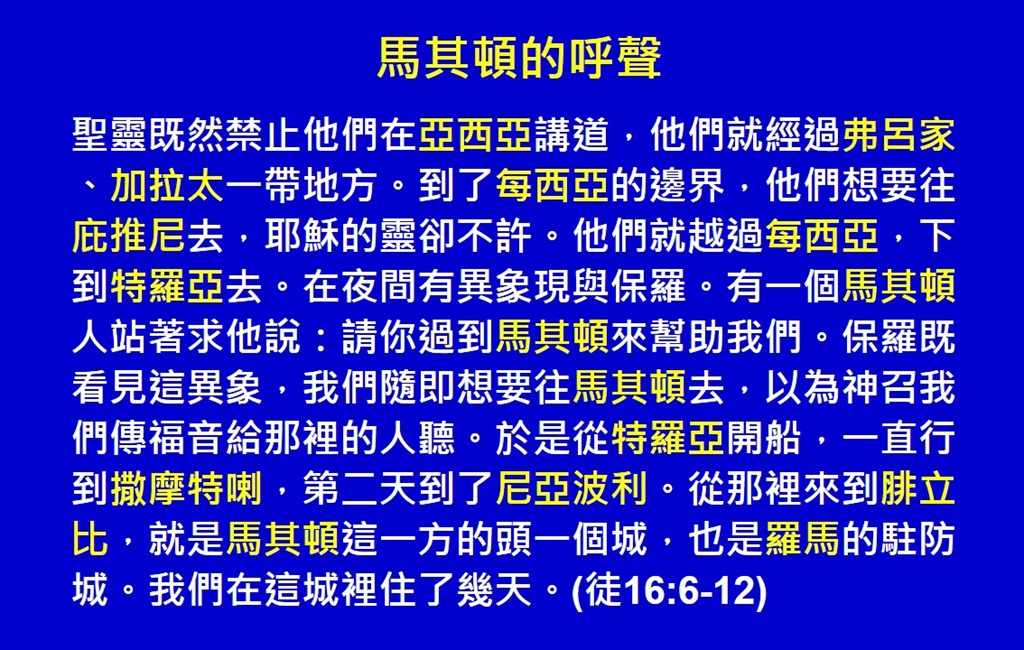 馬其頓的呼聲

聖靈既然禁止他們在亞西亞講道，他們就經過弗呂家、加拉太一帶地方。到了每西亞的邊界，他們想要往庇推尼去，耶穌的靈卻不許。他們就越過每西亞，下到特羅亞去。在夜間有異象現與保羅。有一個馬其頓人站著求他說：請你過到馬其頓來幫助我們。保羅既看見這異象，我們隨即想要往馬其頓去，以為神召我們傳福音給那裡的人聽。於是從特羅亞開船，一直行到撒摩特喇，第二天到了尼亞波利。從那裡來到腓立比，就是馬其頓這一方的頭一個城，也是羅馬的駐防城。我們在這城裡住了幾天。(徒16:6-12)